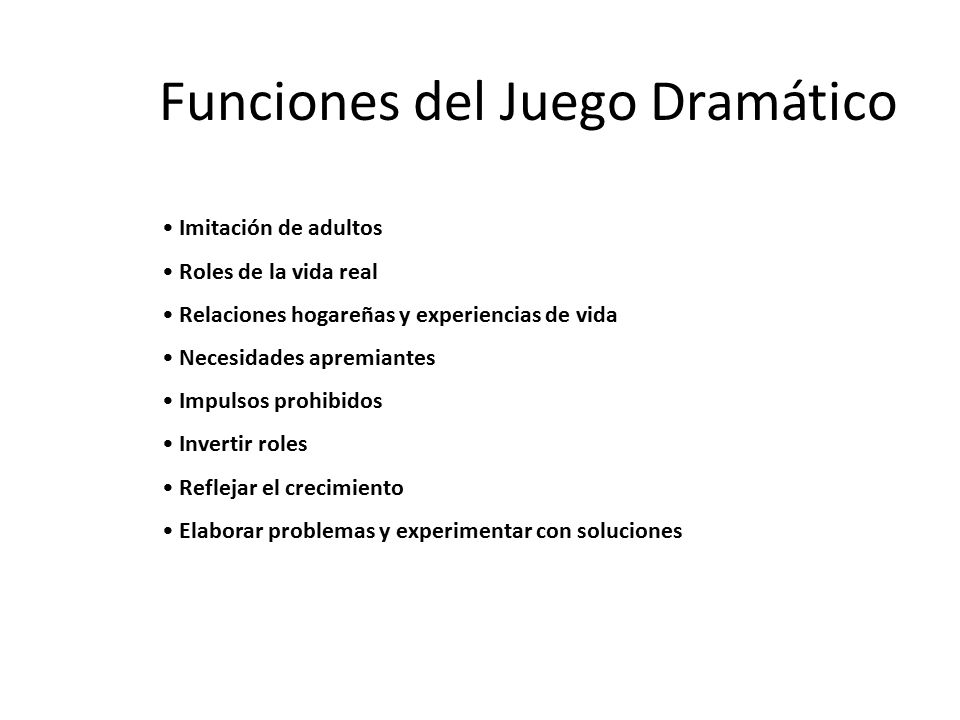 Funciones del Juego Dramático

• Imitación de adultos
• Roles de la vida real
• Relaciones hogareñas y experiencias de vida
• Necesidades apremiantes
• Impulsos prohibidos
• Invertir roles
• Reflejar el crecimiento
• Elaborar problemas y experimentar con soluciones